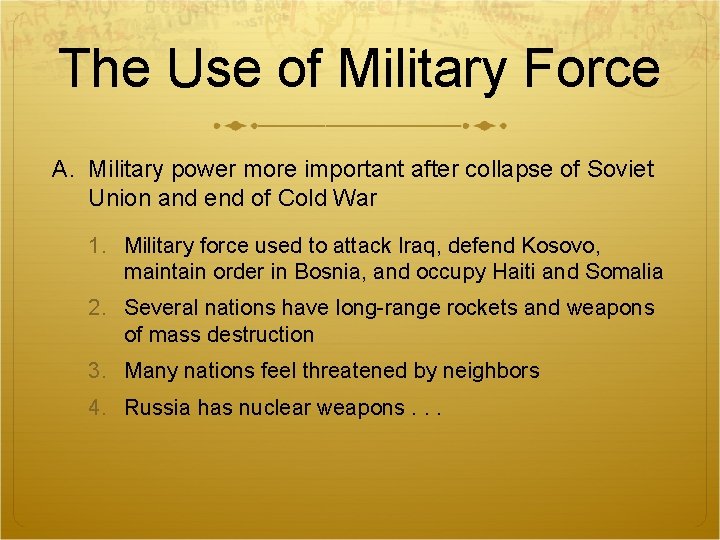 The Use of Military Force

A. Military power more important after collapse of Soviet Union and end of Cold War

1. Military force used to attack Iraq, defend Kosovo, maintain order in Bosnia, and occupy Haiti and Somalia
2. Several nations have long-range rockets and weapons of mass destruction
3. Many nations feel threatened by neighbors
4. Russia has nuclear weapons . . .